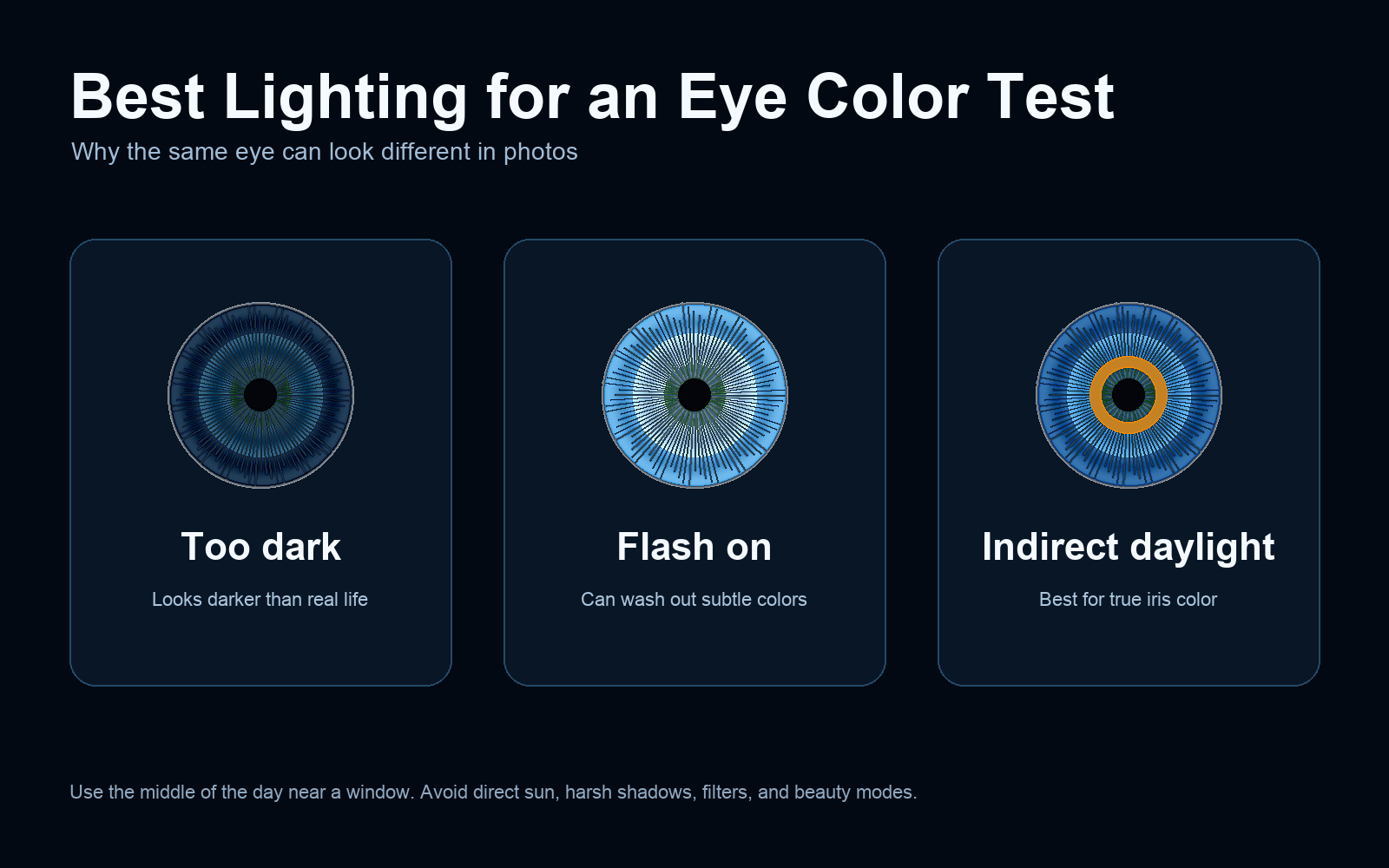 Best Lighting for an Eye Color Test
Why the same eye can look different in photos

Too dark
Looks darker than real life

Flash on
Can wash out subtle colors

Indirect daylight
Best for true iris color

Use the middle of the day near a window. Avoid direct sun, harsh shadows, filters, and beauty modes.